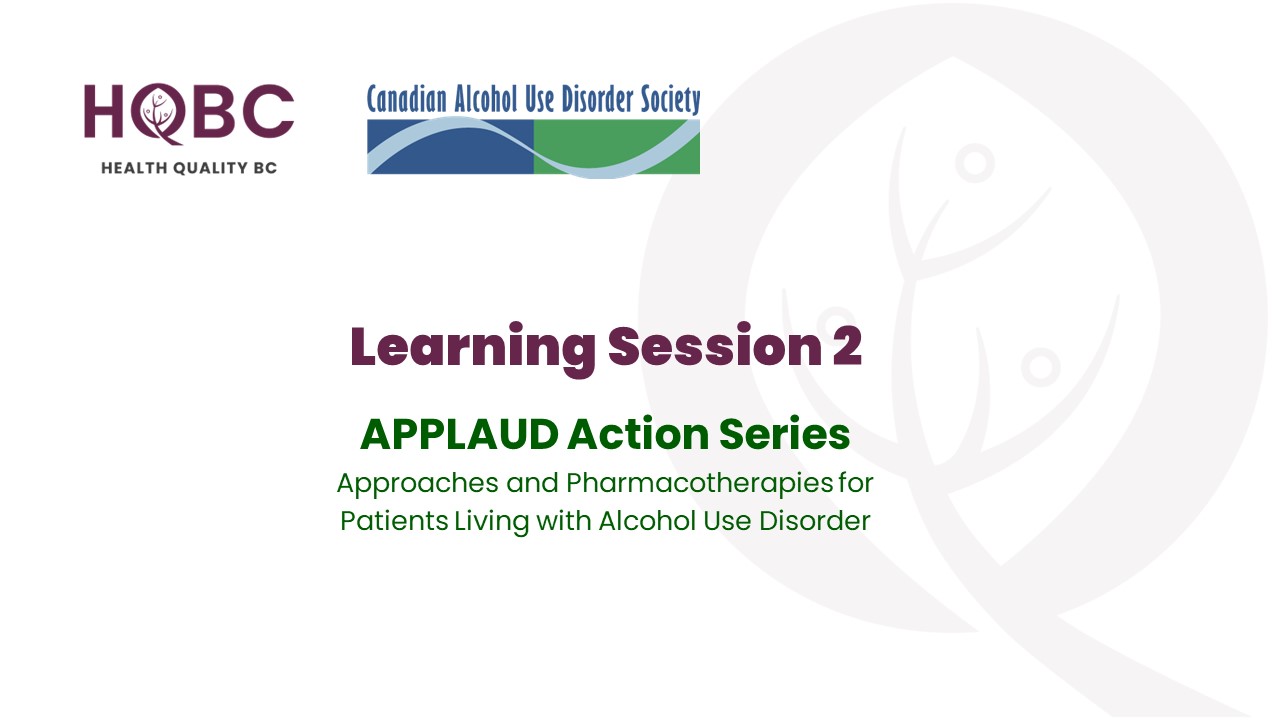 HQBC
HEALTH QUALITY BC

Canadian Alcohol Use Disorder Society

Learning Session 2

APPLAUD Action Series

Approaches and Pharmacotherapies for Patients Living with Alcohol Use Disorder